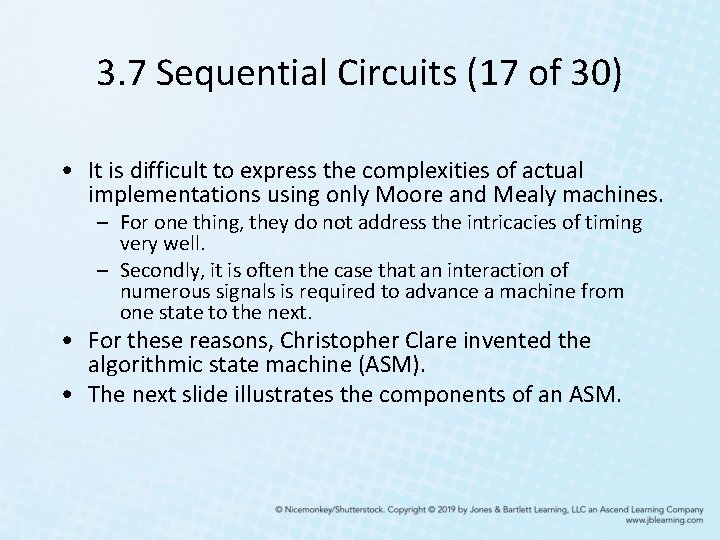 3.7 Sequential Circuits (17 of 30)

• It is difficult to express the complexities of actual implementations using only Moore and Mealy machines.
– For one thing, they do not address the intricacies of timing very well.
– Secondly, it is often the case that an interaction of numerous signals is required to advance a machine from one state to the next.
• For these reasons, Christopher Clare invented the algorithmic state machine (ASM).
• The next slide illustrates the components of an ASM.

© Nicemonkey/Shutterstock. Copyright © 2019 by Jones & Bartlett Learning, LLC an Ascend Learning Company
www.jblearning.com